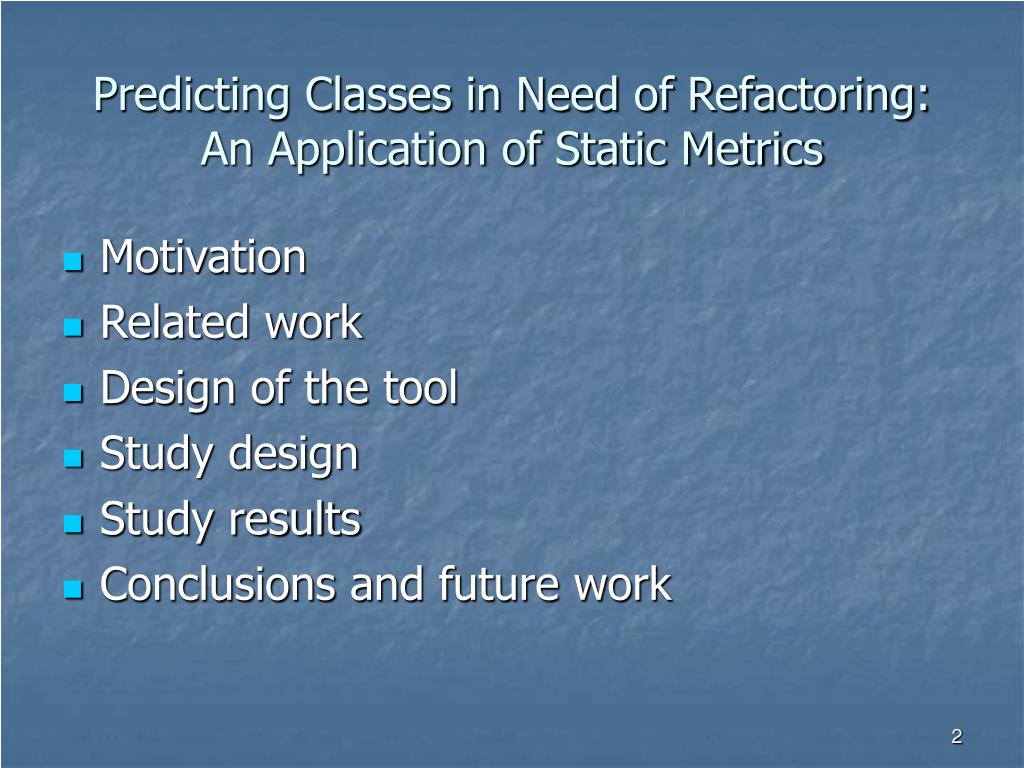 Predicting Classes in Need of Refactoring: An Application of Static Metrics

- Motivation
- Related work
- Design of the tool
- Study design
- Study results
- Conclusions and future work

2